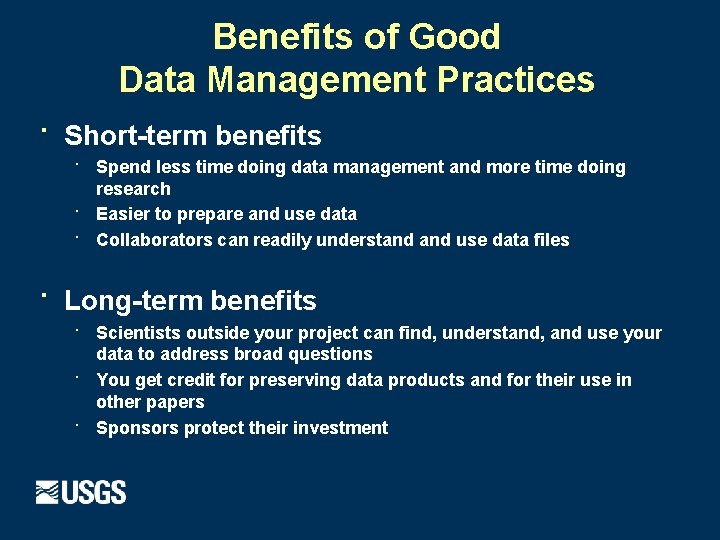 Benefits of Good
Data Management Practices

· Short-term benefits
· Spend less time doing data management and more time doing research
· Easier to prepare and use data
· Collaborators can readily understand and use data files

· Long-term benefits
· Scientists outside your project can find, understand, and use your data to address broad questions
· You get credit for preserving data products and for their use in other papers
· Sponsors protect their investment

USGS